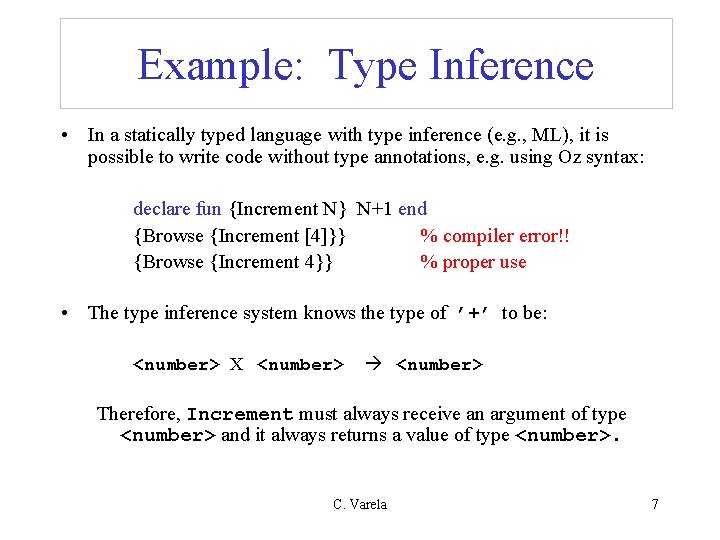 Example: Type Inference

• In a statically typed language with type inference (e.g., ML), it is possible to write code without type annotations, e.g. using Oz syntax:

declare fun {Increment N} N+1 end
{Browse {Increment [4]}} % compiler error!!
{Browse {Increment 4}} % proper use

• The type inference system knows the type of '+' to be:

<number> X <number> → <number>

Therefore, Increment must always receive an argument of type <number> and it always returns a value of type <number>.

C. Varela

7